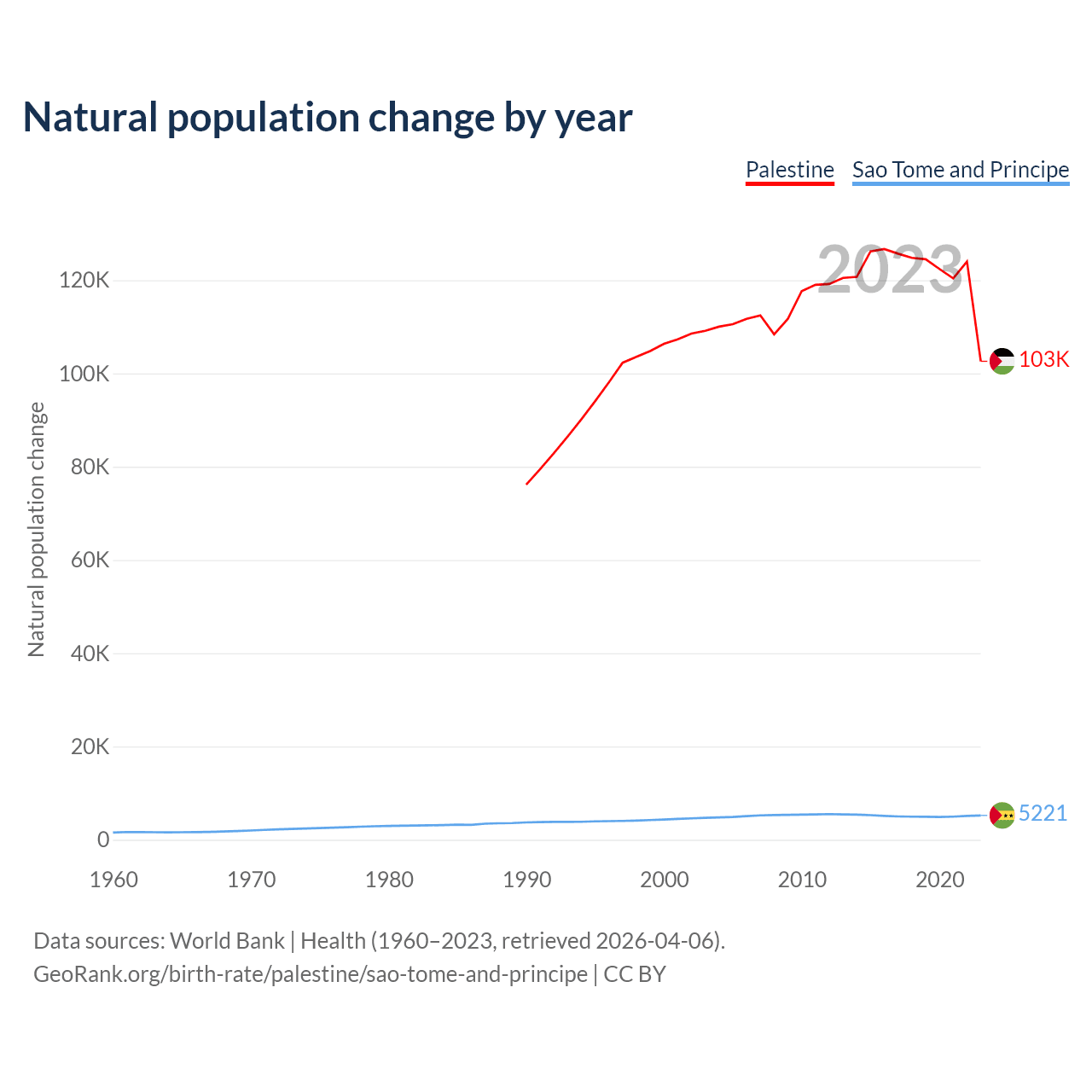 Natural population change by year

Palestine Sao Tome and Principe

2023

Natural population change

120K
100K
80K
60K
40K
20K
0

103K
5221

1960 1970 1980 1990 2000 2010 2020

Data sources: World Bank | Health (1960–2023, retrieved 2026-04-06).
GeoRank.org/birth-rate/palestine/sao-tome-and-principe | CC BY